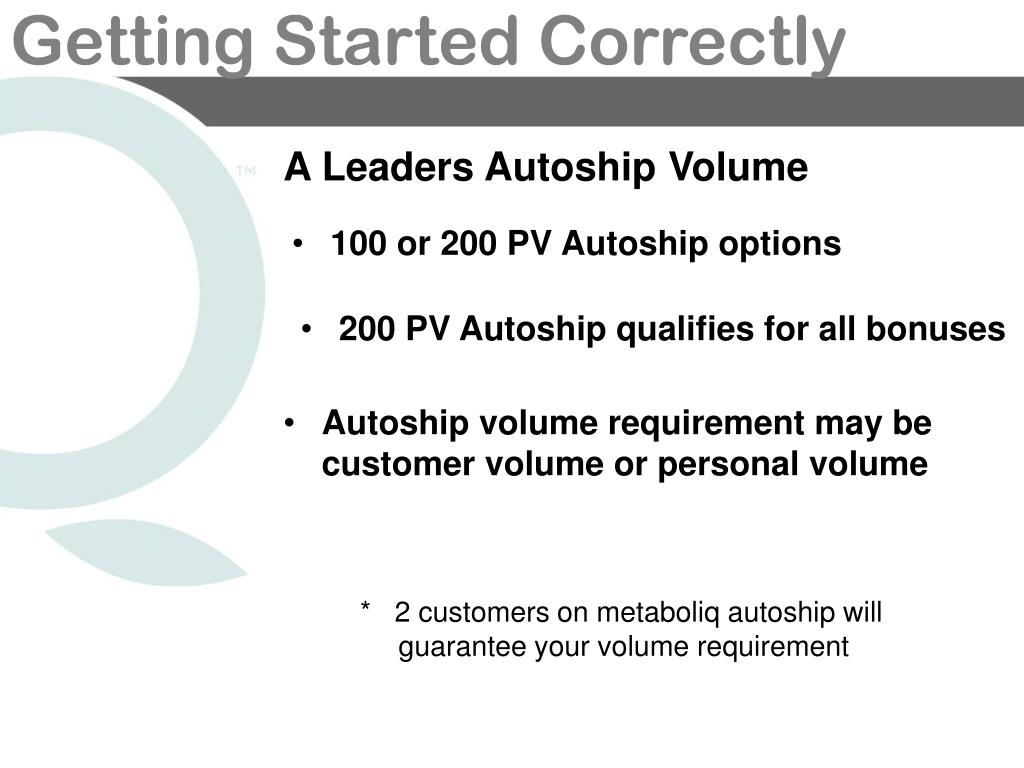 Getting Started Correctly

TM

A Leaders Autoship Volume

• 100 or 200 PV Autoship options

• 200 PV Autoship qualifies for all bonuses

• Autoship volume requirement may be customer volume or personal volume

* 2 customers on metaboliq autoship will guarantee your volume requirement